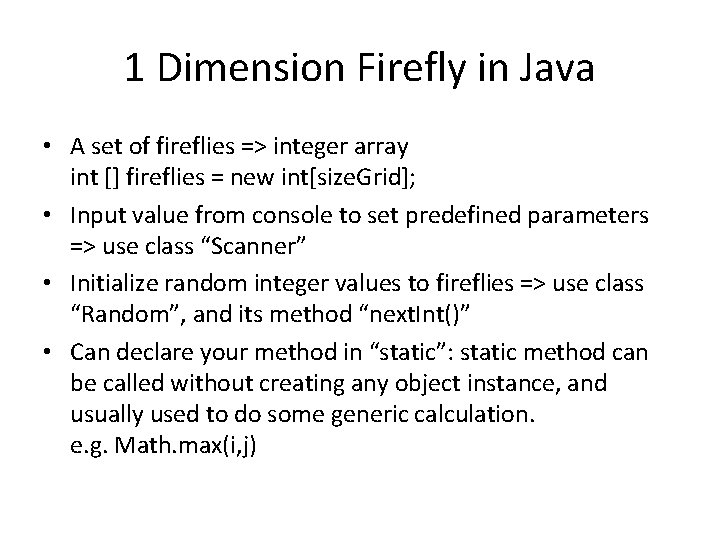 1 Dimension Firefly in Java

• A set of fireflies => integer array
int [] fireflies = new int[sizeGrid];

• Input value from console to set predefined parameters => use class “Scanner”

• Initialize random integer values to fireflies => use class “Random”, and its method “nextInt()”

• Can declare your method in “static”: static method can be called without creating any object instance, and usually used to do some generic calculation.
e.g. Math.max(i,j)